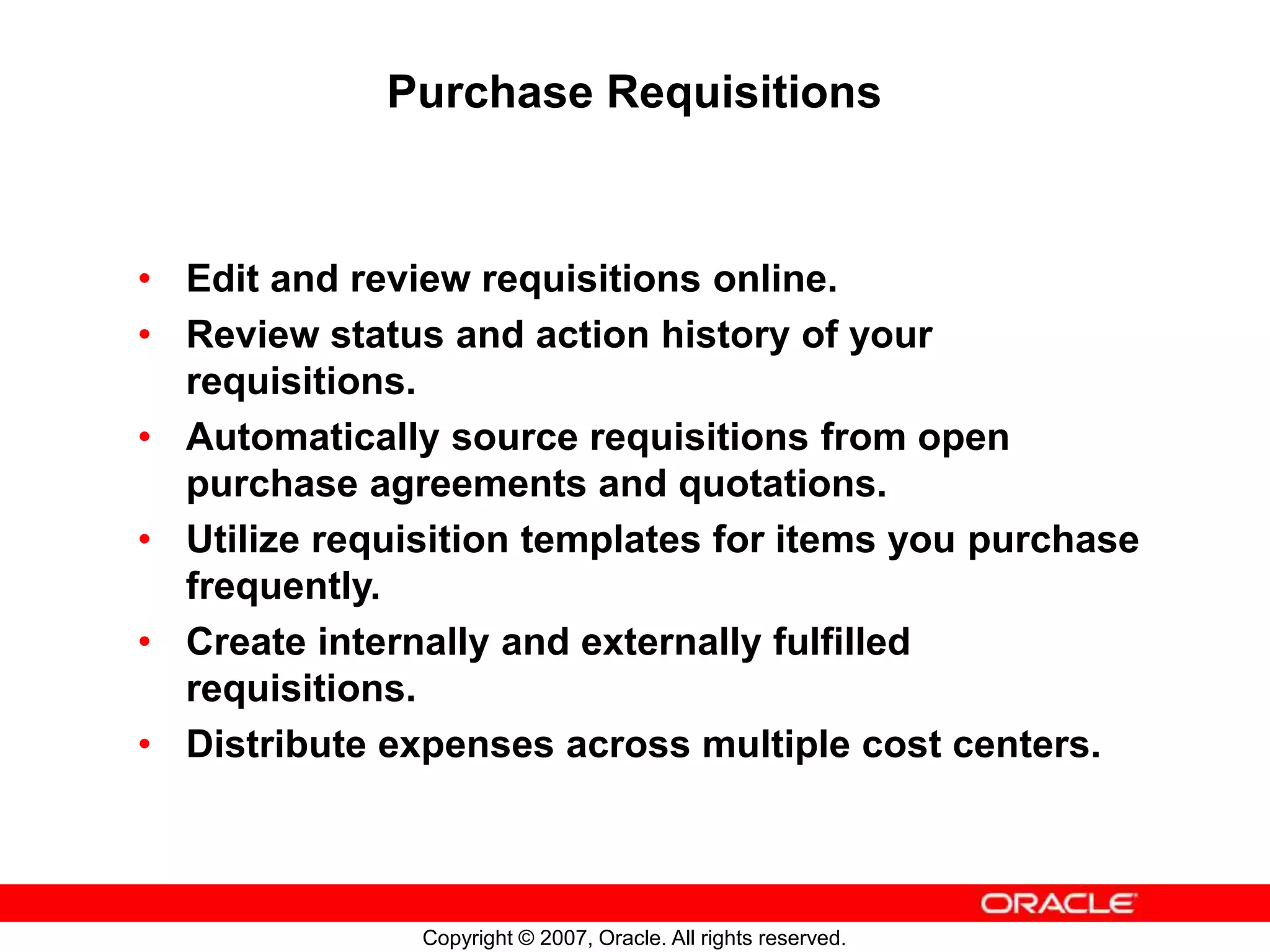 Purchase Requisitions

• Edit and review requisitions online.
• Review status and action history of your requisitions.
• Automatically source requisitions from open purchase agreements and quotations.
• Utilize requisition templates for items you purchase frequently.
• Create internally and externally fulfilled requisitions.
• Distribute expenses across multiple cost centers.

ORACLE

Copyright © 2007, Oracle. All rights reserved.